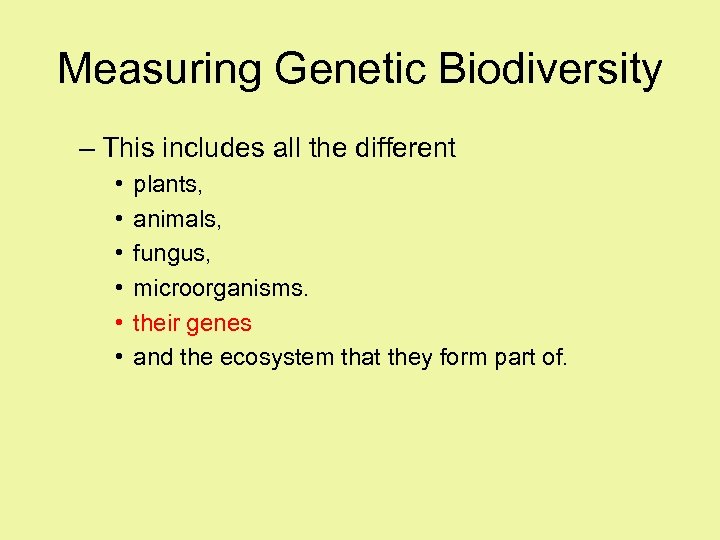 Measuring Genetic Biodiversity

– This includes all the different
• plants,
• animals,
• fungus,
• microorganisms.
• their genes
• and the ecosystem that they form part of.